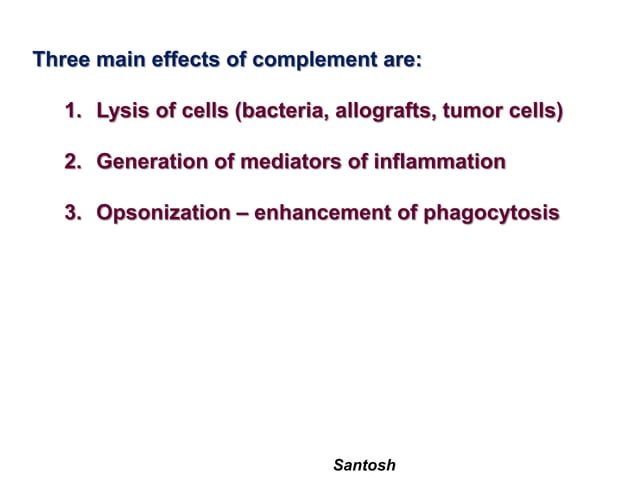 Three main effects of complement are:

1. Lysis of cells (bacteria, allografts, tumor cells)

2. Generation of mediators of inflammation

3. Opsonization – enhancement of phagocytosis

Santosh